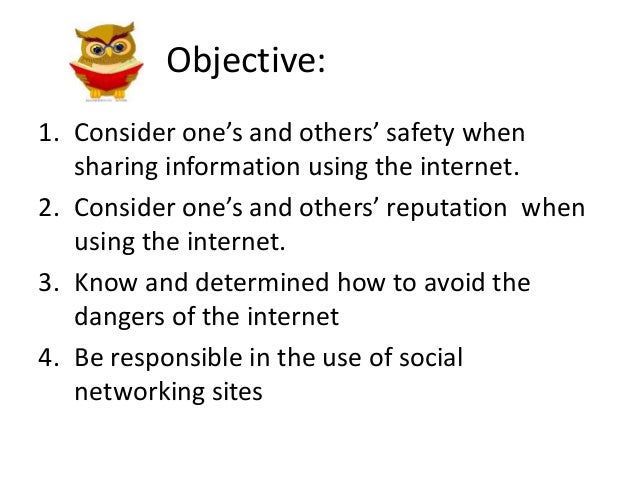 Objective:

1. Consider one’s and others’ safety when sharing information using the internet.
2. Consider one’s and others’ reputation when using the internet.
3. Know and determined how to avoid the dangers of the internet
4. Be responsible in the use of social networking sites